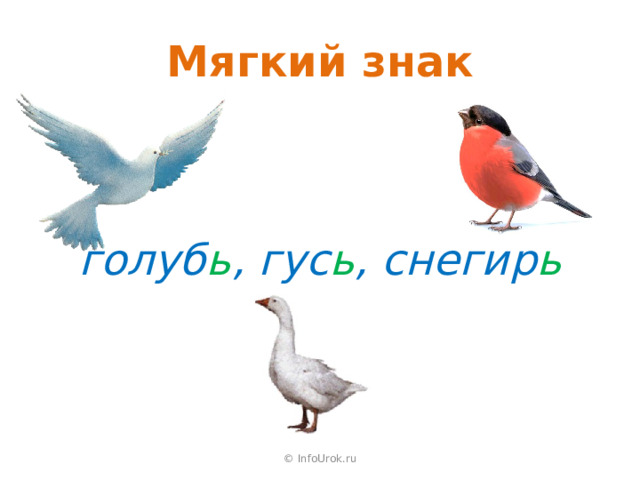 Мягкий знак

голубь, гусь, снегирь

© InfoUrok.ru